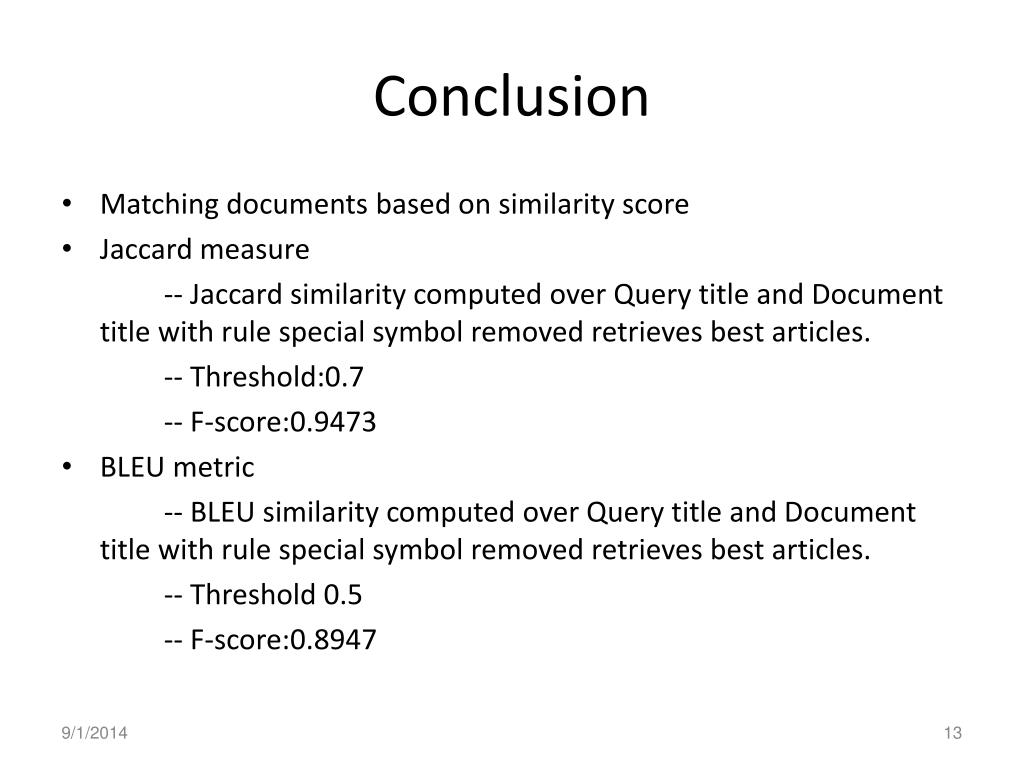 Conclusion

• Matching documents based on similarity score
• Jaccard measure

-- Jaccard similarity computed over Query title and Document title with rule special symbol removed retrieves best articles.

-- Threshold:0.7

-- F-score:0.9473

• BLEU metric

-- BLEU similarity computed over Query title and Document title with rule special symbol removed retrieves best articles.

-- Threshold 0.5

-- F-score:0.8947

9/1/2014

13